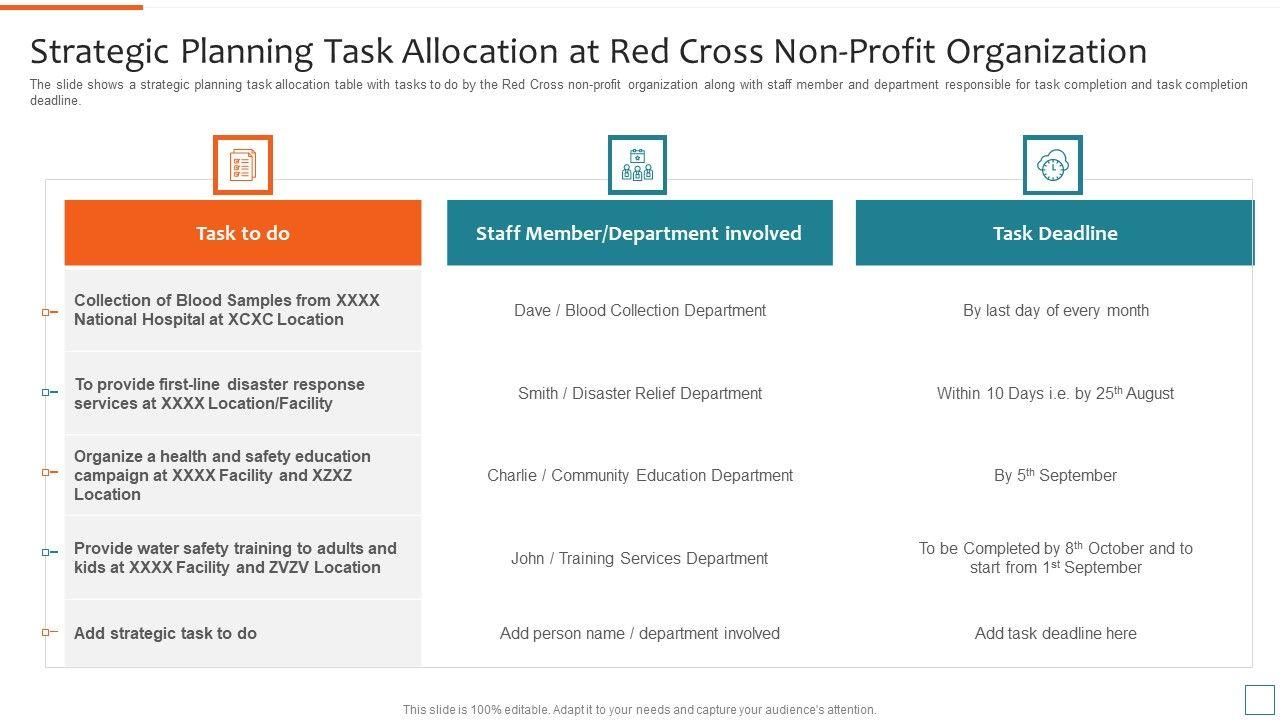 Strategic Planning Task Allocation at Red Cross Non-Profit Organization

The slide shows a strategic planning task allocation table with tasks to do by the Red Cross non-profit organization along with staff member and department responsible for task completion and task completion deadline.

| Task to do | Staff Member/Department involved | Task Deadline |
|---|---|---|
| Collection of Blood Samples from XXXX National Hospital at XCXC Location | Dave / Blood Collection Department | By last day of every month |
| To provide first-line disaster response services at XXXX Location/Facility | Smith / Disaster Relief Department | Within 10 Days i.e. by 25$^{th}$ August |
| Organize a health and safety education campaign at XXXX Facility and XZXZ Location | Charlie / Community Education Department | By 5$^{th}$ September |
| Provide water safety training to adults and kids at XXXX Facility and ZVZV Location | John / Training Services Department | To be Completed by 8$^{th}$ October and to start from 1$^{st}$ September |
| Add strategic task to do | Add person name / department involved | Add task deadline here |

This slide is 100% editable. Adapt it to your needs and capture your audience's attention.